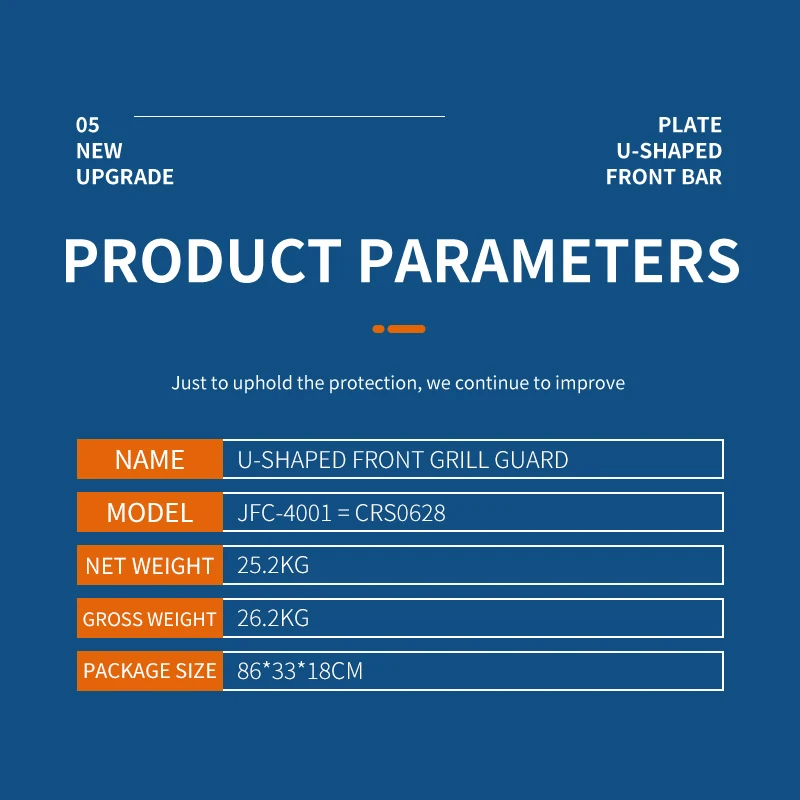 05
NEW
UPGRADE

PLATE
U-SHAPED
FRONT BAR

PRODUCT PARAMETERS

Just to uphold the protection, we continue to improve

| NAME | U-SHAPED FRONT GRILL GUARD |
|---|---|
| MODEL | JFC-4001 = CRS0628 |
| NET WEIGHT | 25.2KG |
| GROSS WEIGHT | 26.2KG |
| PACKAGE SIZE | 86*33*18CM |